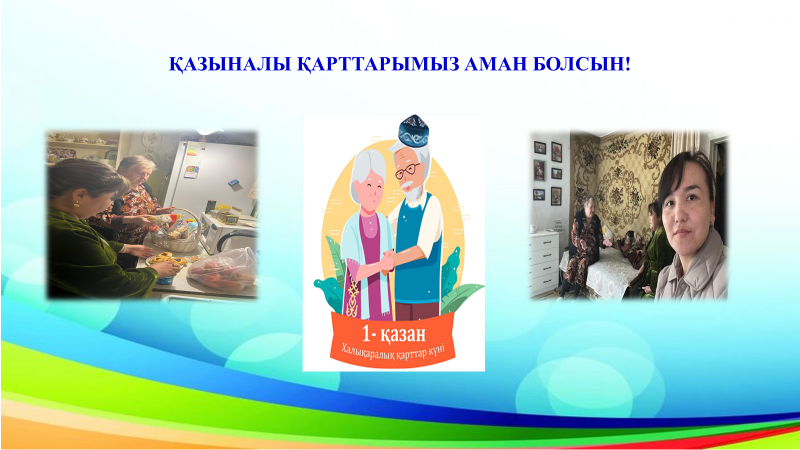 ҚАЗЫНАЛЫ ҚАРТТАРЫМЫЗ АМАН БОЛСЫН!

1- қазан
Халықаралық қарттар күні